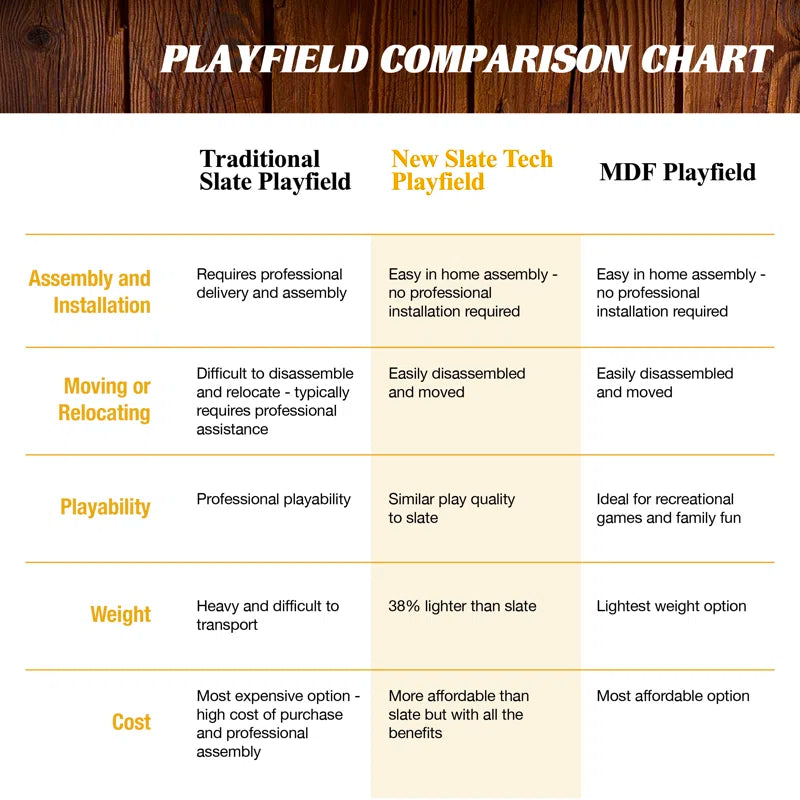 PLAYFIELD COMPARISON CHART

| | Traditional Slate Playfield | New Slate Tech Playfield | MDF Playfield |
|---|---|---|---|
| Assembly and Installation | Requires professional delivery and assembly | Easy in home assembly - no professional installation required | Easy in home assembly - no professional installation required |
| Moving or Relocating | Difficult to disassemble and relocate - typically requires professional assistance | Easily disassembled and moved | Easily disassembled and moved |
| Playability | Professional playability | Similar play quality to slate | Ideal for recreational games and family fun |
| Weight | Heavy and difficult to transport | 38% lighter than slate | Lightest weight option |
| Cost | Most expensive option - high cost of purchase and professional assembly | More affordable than slate but with all the benefits | Most affordable option |